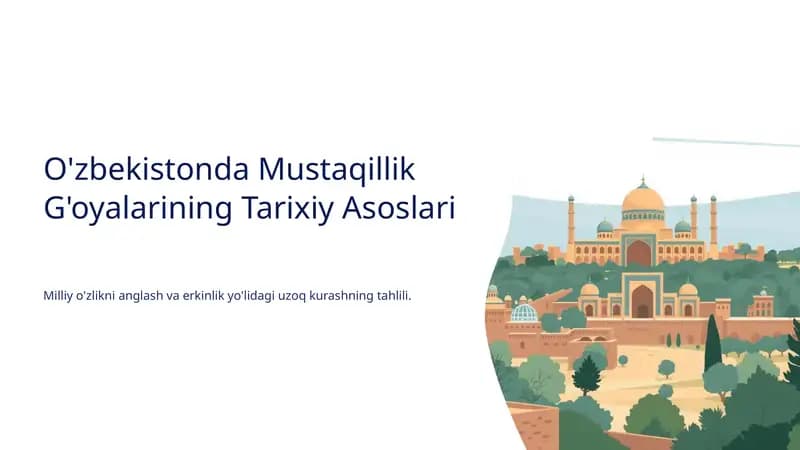 O'zbekistonda Mustaqillik G'oyalarining Tarixiy Asoslari

Milliy o'zlikni anglash va erkinlik yo'lidagi uzoq kurashning tahlili.